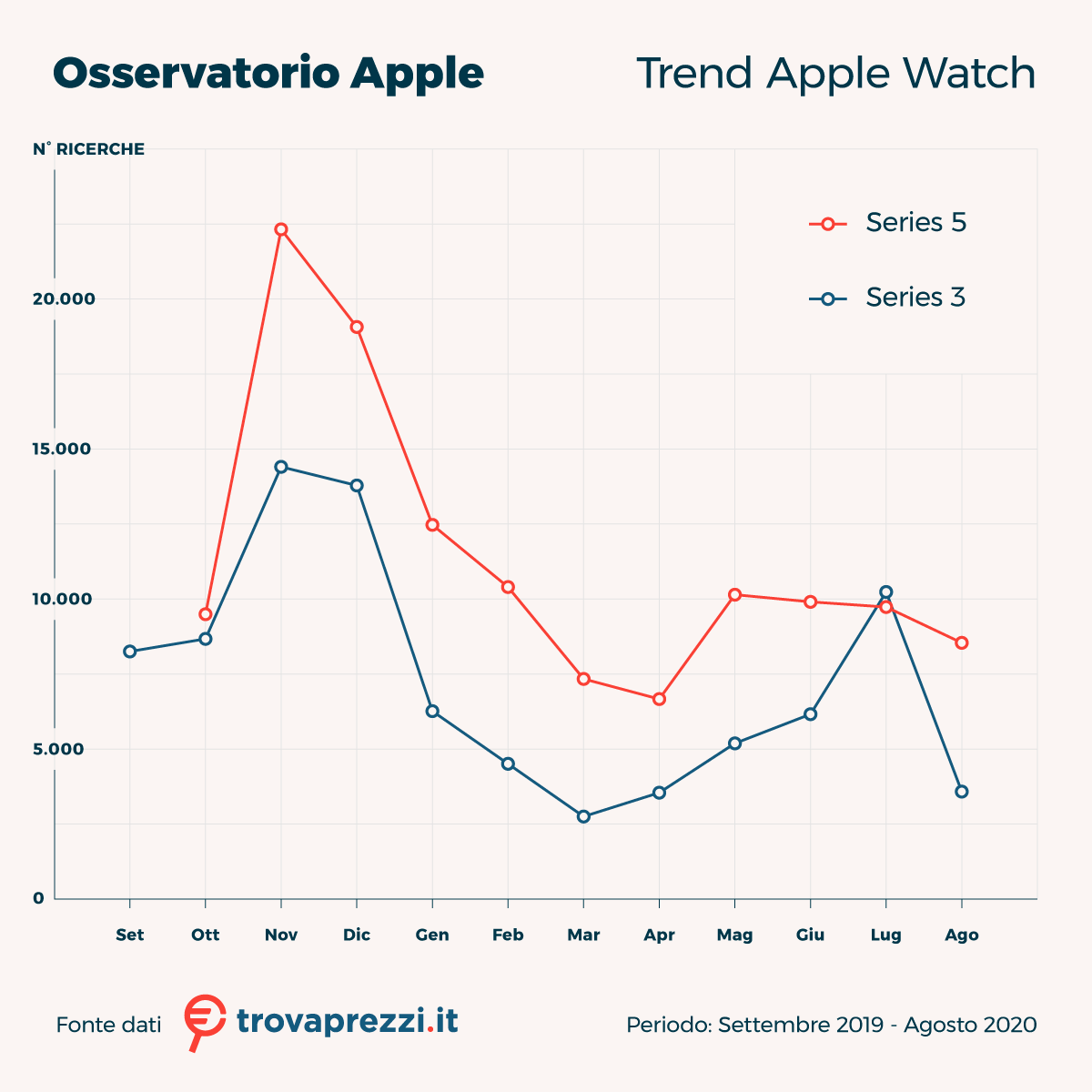 Osservatorio Apple

Trend Apple Watch

N° RICERCHE

Series 5

Series 3

20.000

15.000

10.000

5.000

0

Set Ott Nov Dic Gen Feb Mar Apr Mag Giu Lug Ago

Fonte dati trovaprezzi.it

Periodo: Settembre 2019 - Agosto 2020